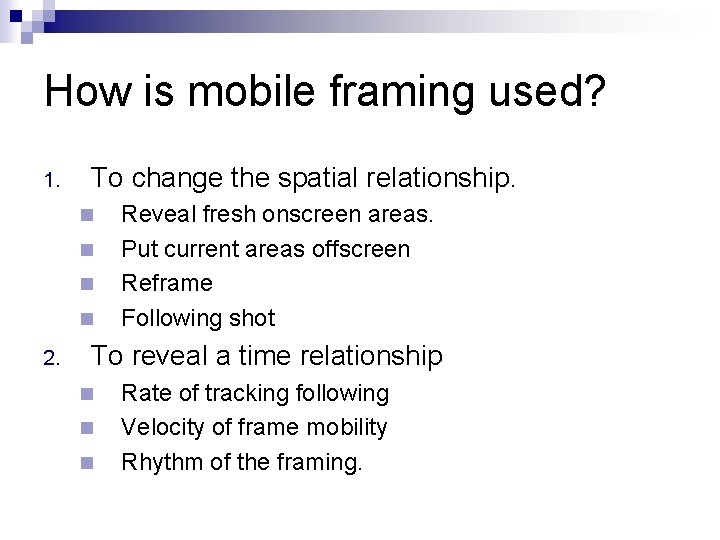 How is mobile framing used?

1. To change the spatial relationship.
- Reveal fresh onscreen areas.
- Put current areas offscreen
- Reframe
- Following shot

2. To reveal a time relationship
- Rate of tracking following
- Velocity of frame mobility
- Rhythm of the framing.